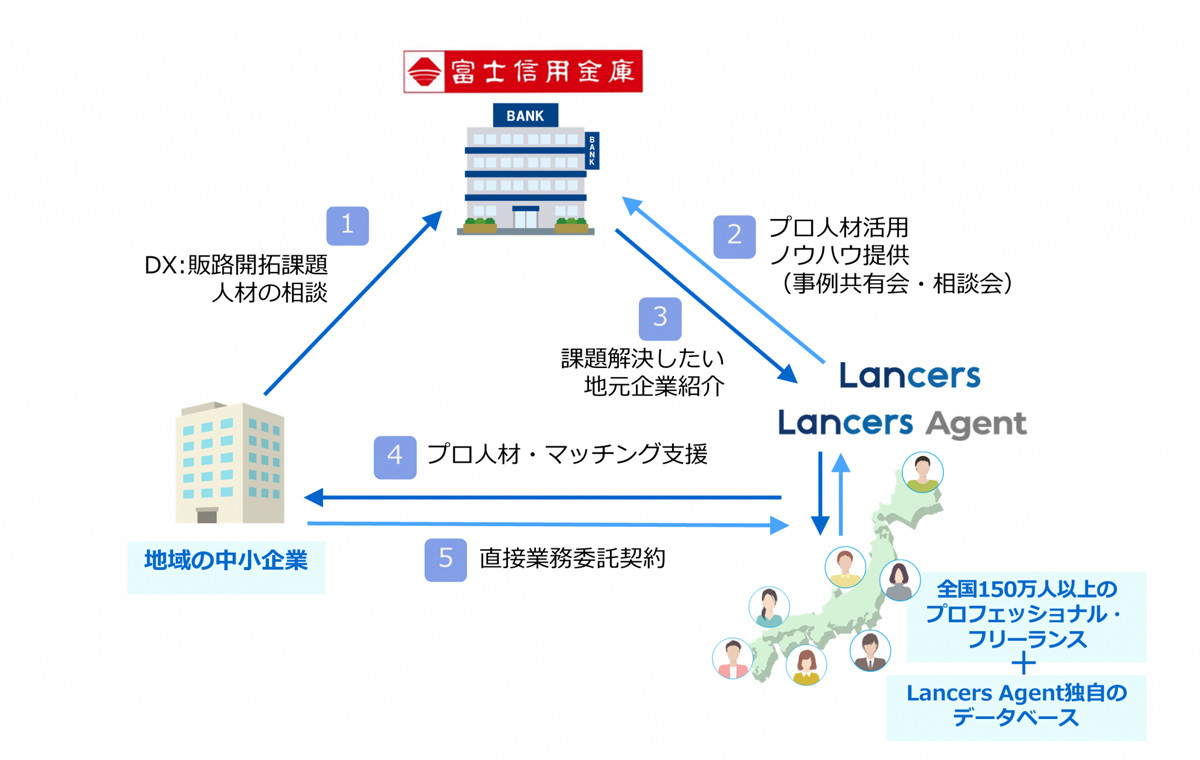 富士信用金庫

BANK

BANK

1

DX:販路開拓課題
人材の相談

2 プロ人材活用
ノウハウ提供
（事例共有会・相談会）

3

課題解決したい
地元企業紹介

Lancers

Lancers Agent

4 プロ人材・マッチング支援

5 直接業務委託契約

地域の中小企業

全国150万人以上の
プロフェッショナル・
フリーランス
＋
Lancers Agent独自の
データベース